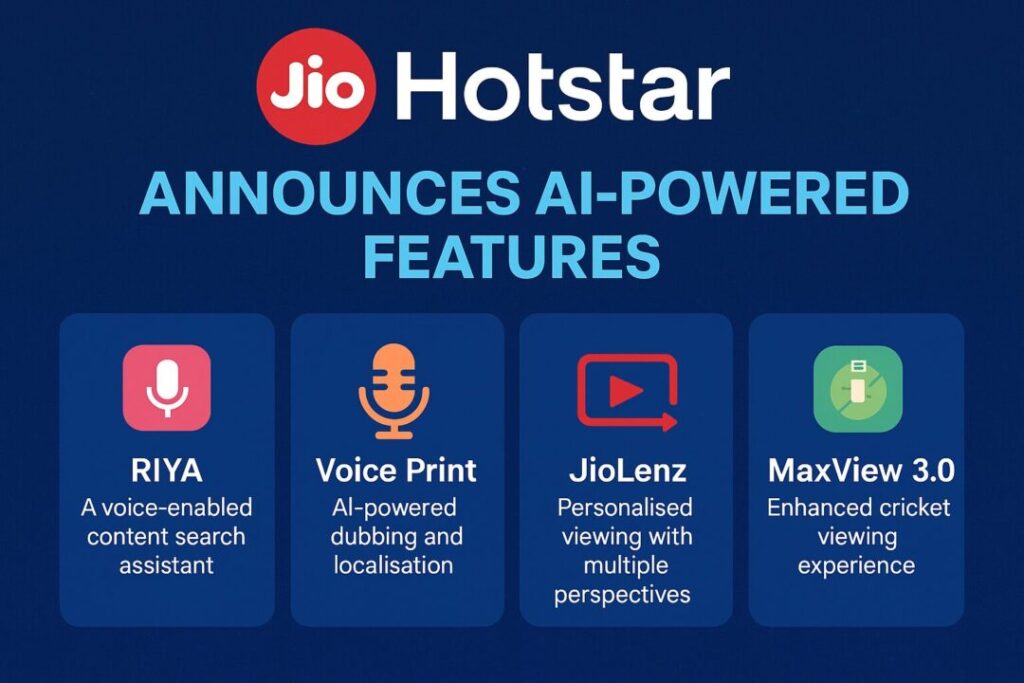 Jio Hotstar

ANNOUNCES AI-POWERED FEATURES

RIYA
A voice-enabled content search assistant

Voice Print
AI-powered dubbing and localisation

JioLenz
Personalised viewing with multiple perspectives

MaxView 3.0
Enhanced cricket viewing experience